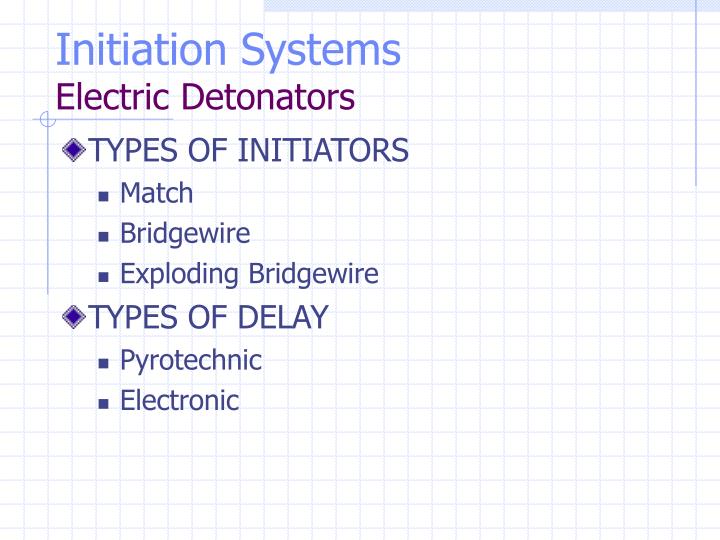 Initiation Systems
Electric Detonators

TYPES OF INITIATORS
- Match
- Bridgewire
- Exploding Bridgewire

TYPES OF DELAY
- Pyrotechnic
- Electronic